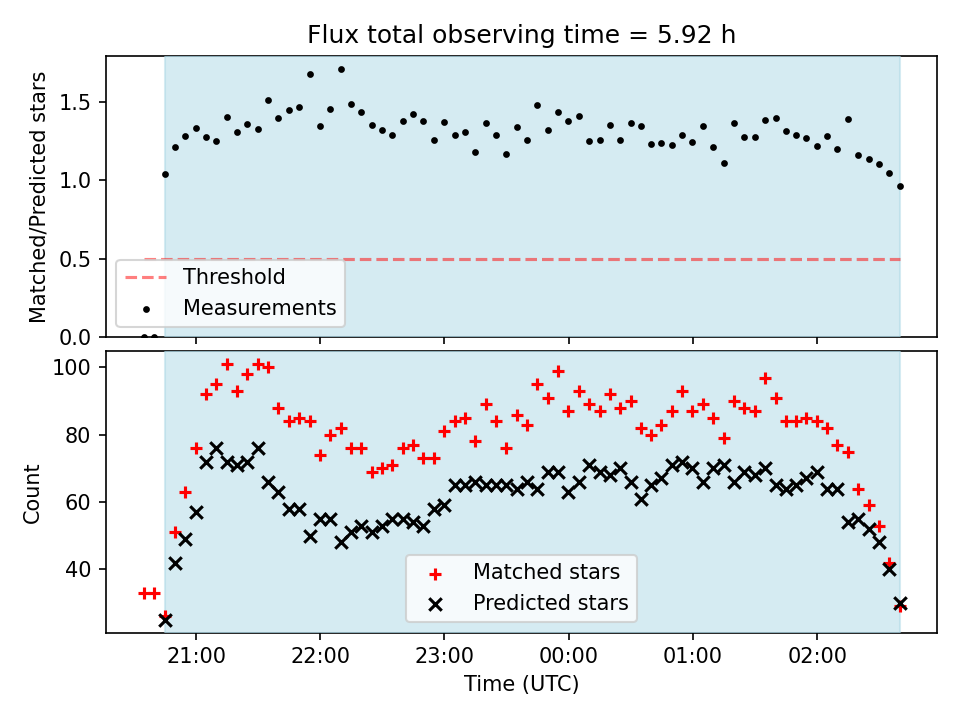 Flux total observing time = 5.92 h

Matched/Predicted stars

1.5
1.0
0.5
0.0

Threshold
Measurements

Count

100
80
60
40

Matched stars
Predicted stars

21:00
22:00
23:00
00:00
01:00
02:00

Time (UTC)